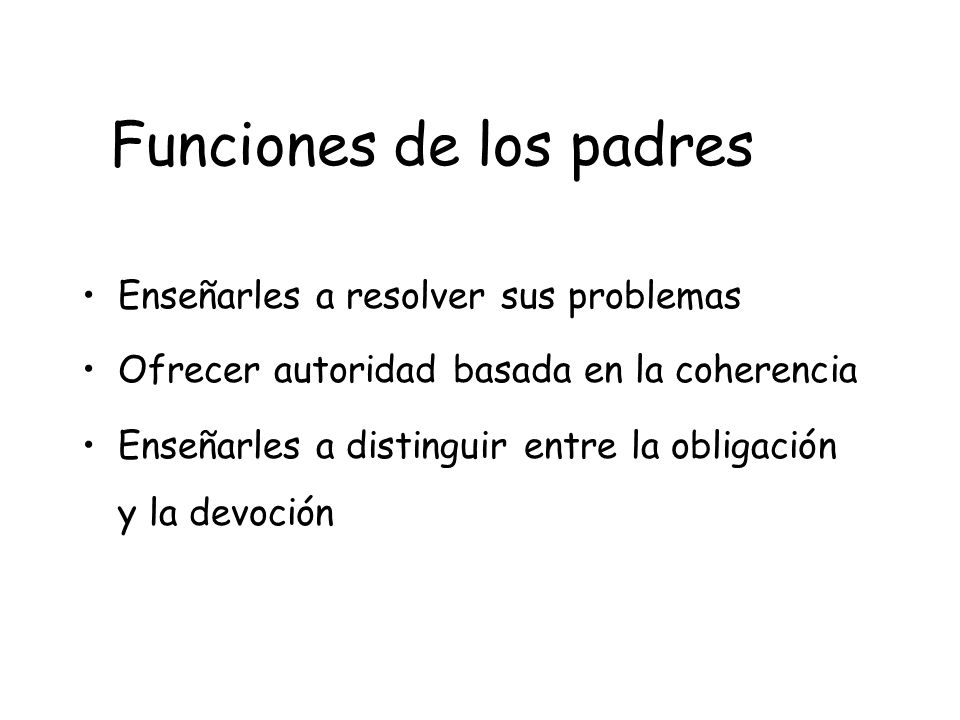 Funciones de los padres

• Enseñarles a resolver sus problemas
• Ofrecer autoridad basada en la coherencia
• Enseñarles a distinguir entre la obligación y la devoción